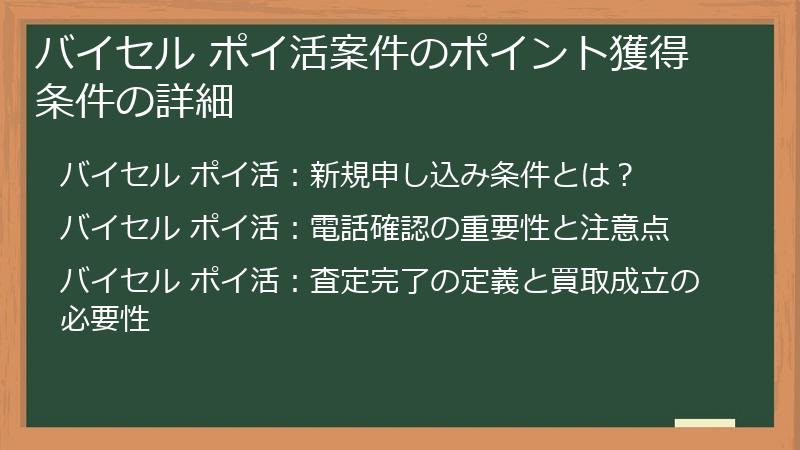 バイセル ポイ活案件のポイント獲得条件の詳細

バイセル ポイ活：新規申し込み条件とは？

バイセル ポイ活：電話確認の重要性と注意点

バイセル ポイ活：査定完了の定義と買取成立の必要性